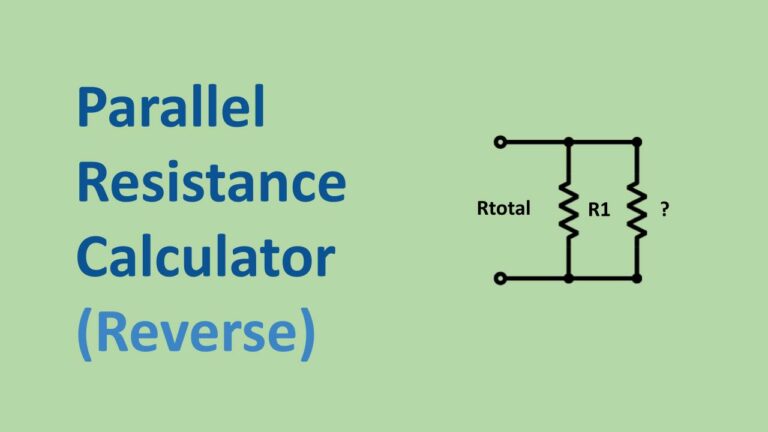 Parallel Resistance Calculator (Reverse)

Rtotal

R1

?